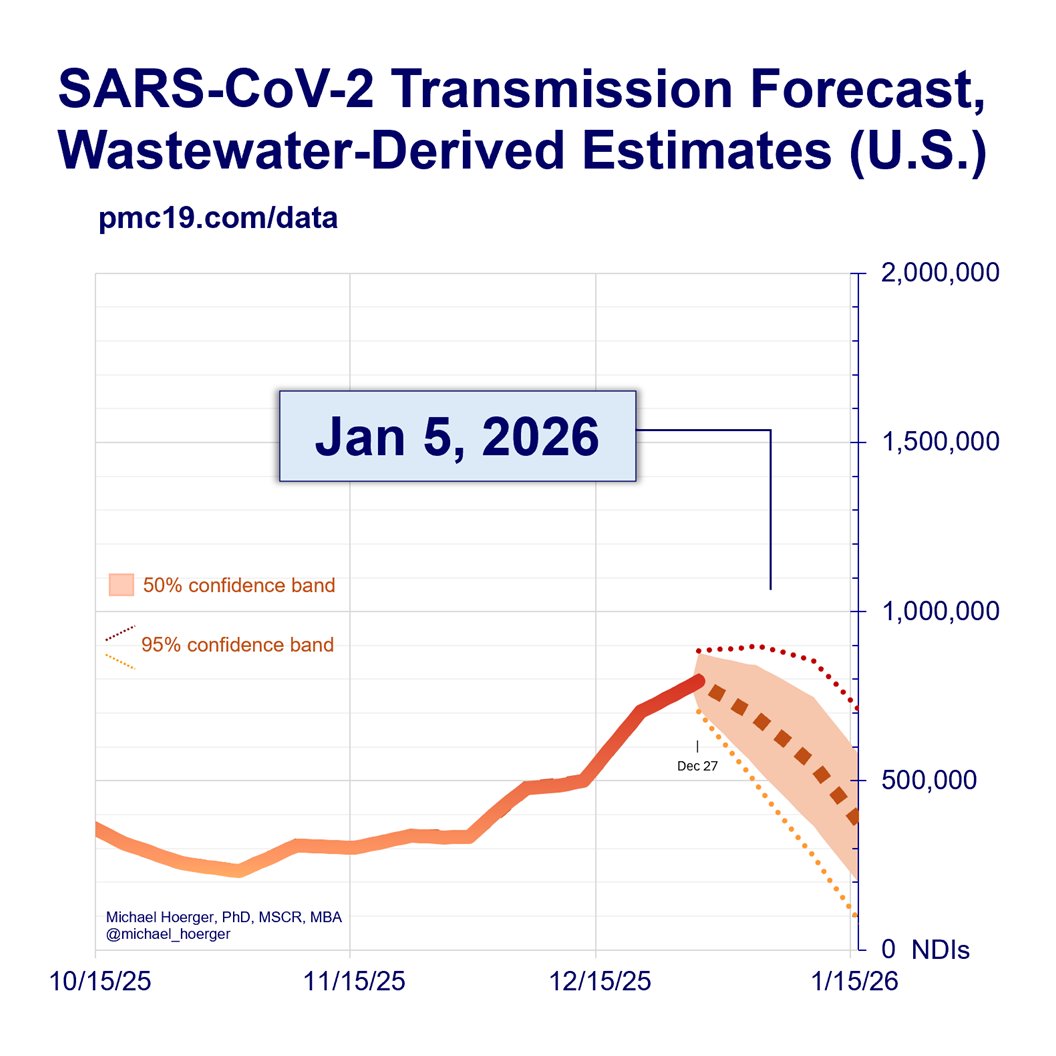 SARS-CoV-2 Transmission Forecast, Wastewater-Derived Estimates (U.S.)

pmc19.com/data

Jan 5, 2026

50% confidence band

95% confidence band

Dec 27

Michael Hoerger, PhD, MSCR, MBA
@michael_hoerger

2,000,000
1,500,000
1,000,000
500,000
0 NDIs

10/15/25
11/15/25
12/15/25
1/15/26